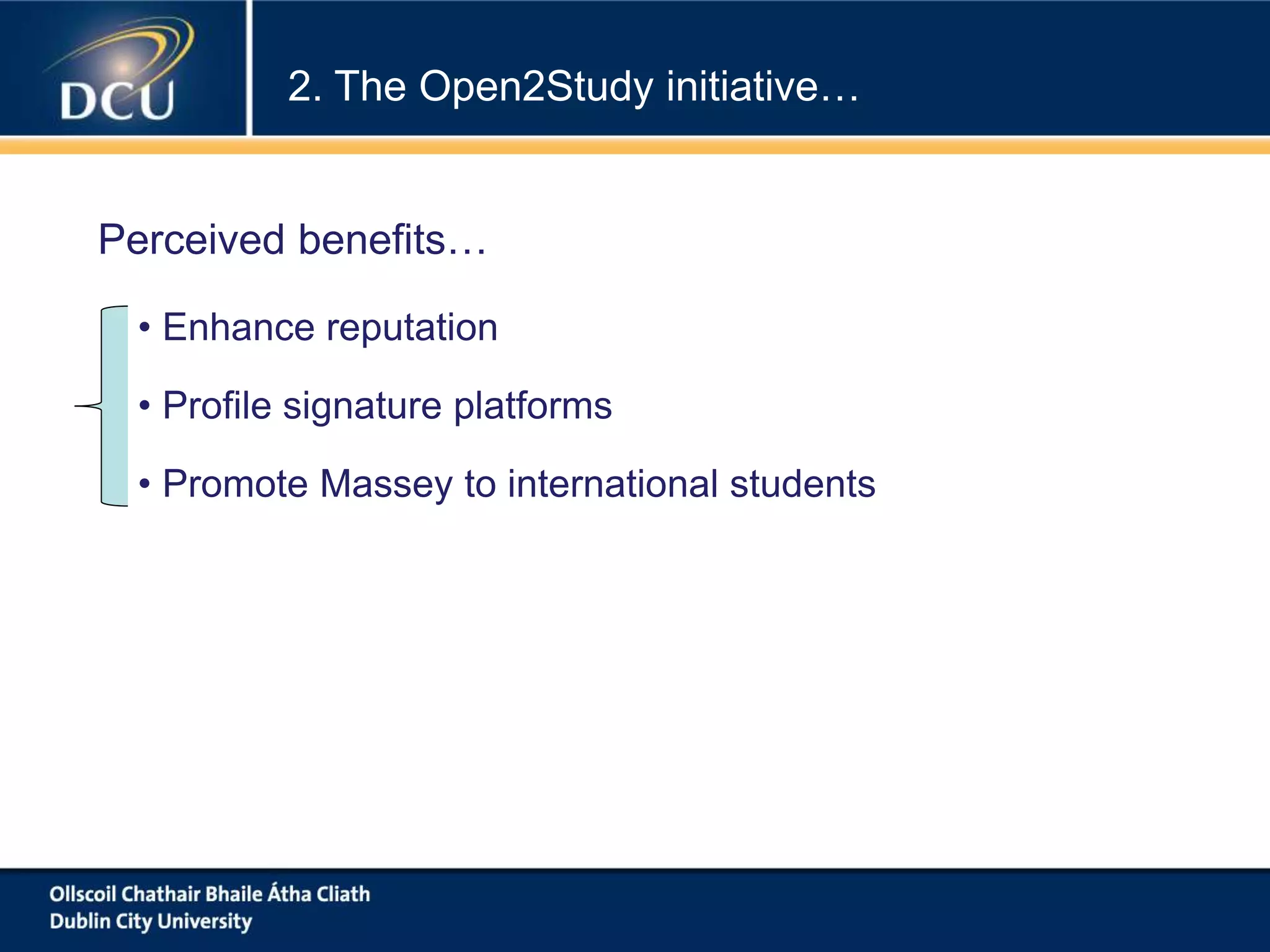 DCU

2. The Open2Study initiative…

Perceived benefits…

• Enhance reputation

• Profile signature platforms

• Promote Massey to international students

Ollscoil Chathair Bhaile Átha Cliath
Dublin City University